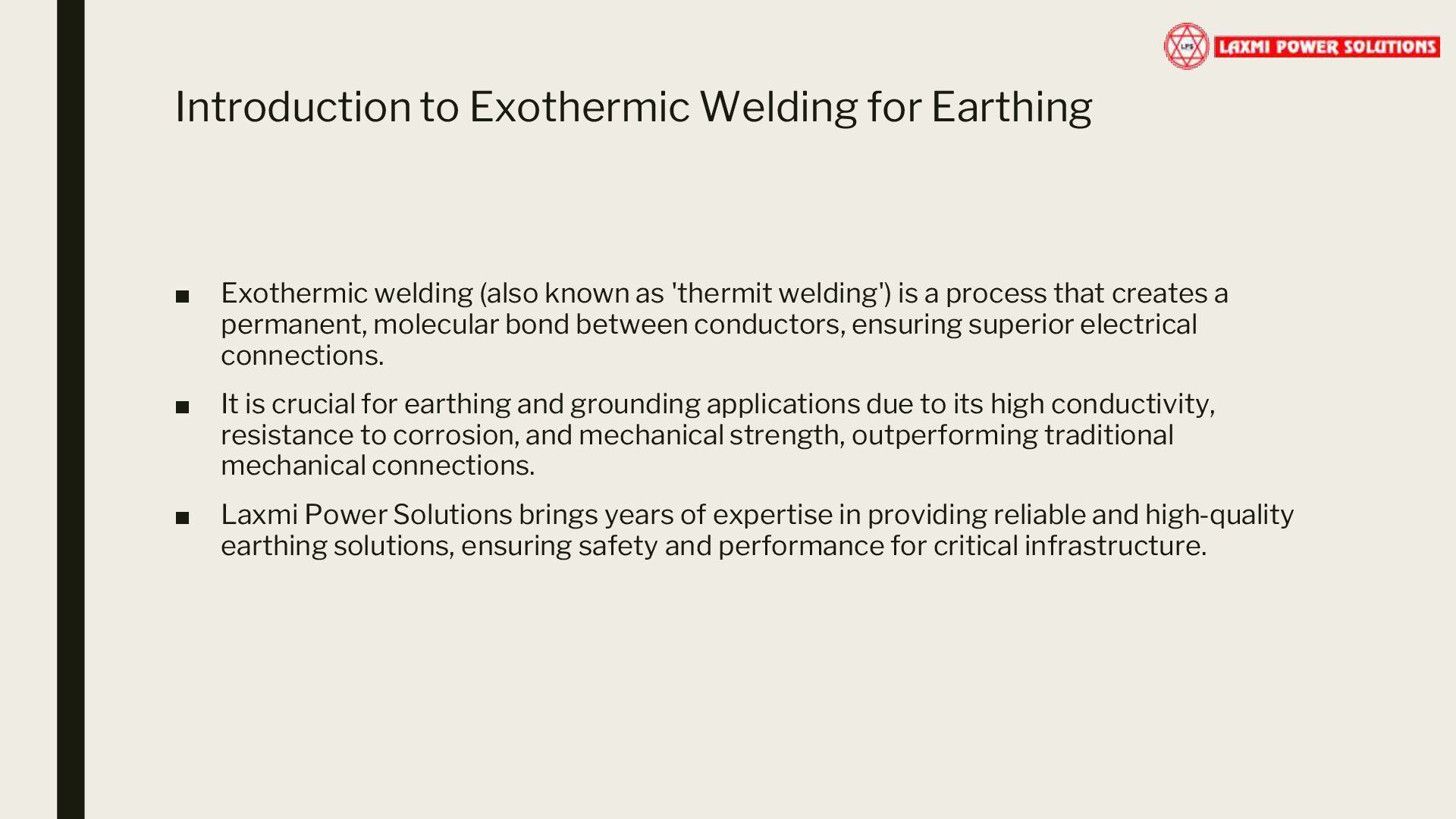 LPS LAXMI POWER SOLUTIONS

Introduction to Exothermic Welding for Earthing

■ Exothermic welding (also known as 'thermit welding') is a process that creates a permanent, molecular bond between conductors, ensuring superior electrical connections.

■ It is crucial for earthing and grounding applications due to its high conductivity, resistance to corrosion, and mechanical strength, outperforming traditional mechanical connections.

■ Laxmi Power Solutions brings years of expertise in providing reliable and high-quality earthing solutions, ensuring safety and performance for critical infrastructure.